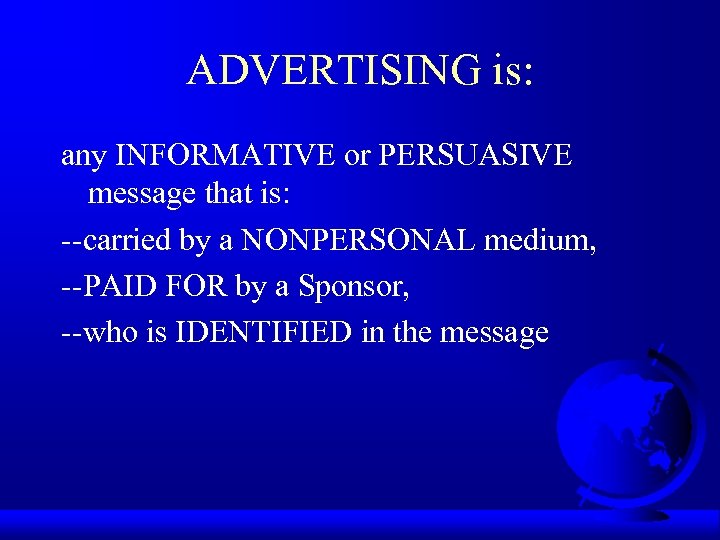 ADVERTISING is:

any INFORMATIVE or PERSUASIVE message that is:

--carried by a NONPERSONAL medium,

--PAID FOR by a Sponsor,

--who is IDENTIFIED in the message